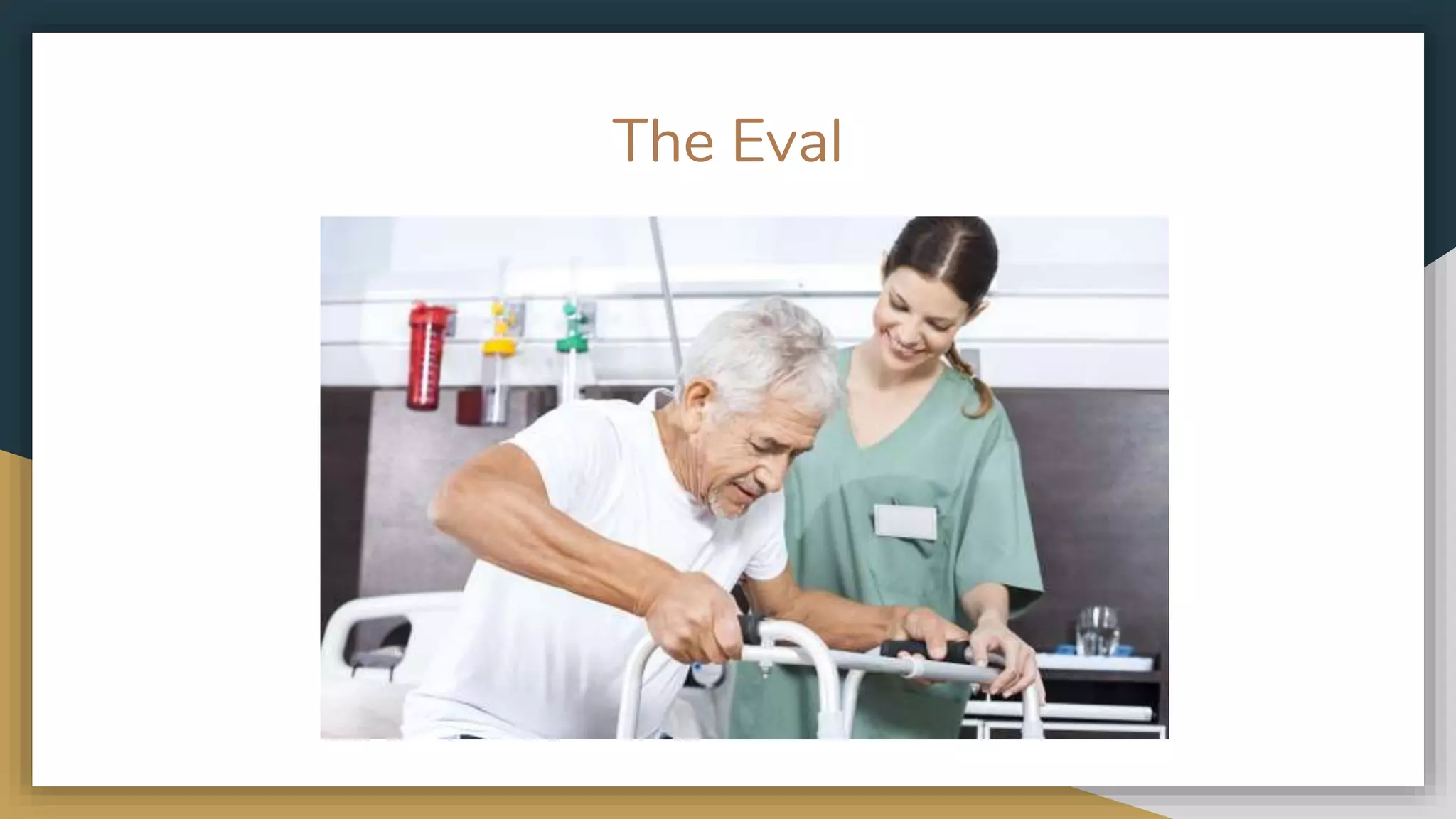 The Eval